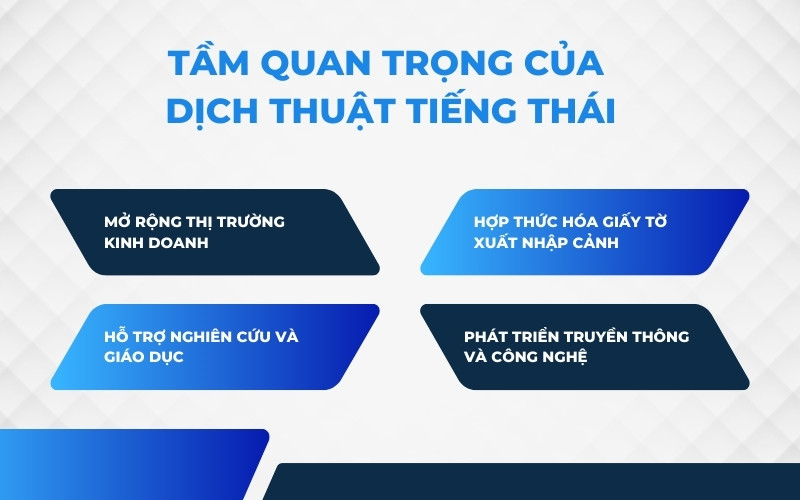 TẦM QUAN TRỌNG CỦA DỊCH THUẬT TIẾNG THÁI

MỞ RỘNG THỊ TRƯỜNG KINH DOANH

HỢP THỨC HÓA GIẤY TỜ XUẤT NHẬP CẢNH

HỖ TRỢ NGHIÊN CỨU VÀ GIÁO DỤC

PHÁT TRIỂN TRUYỀN THÔNG VÀ CÔNG NGHỆ